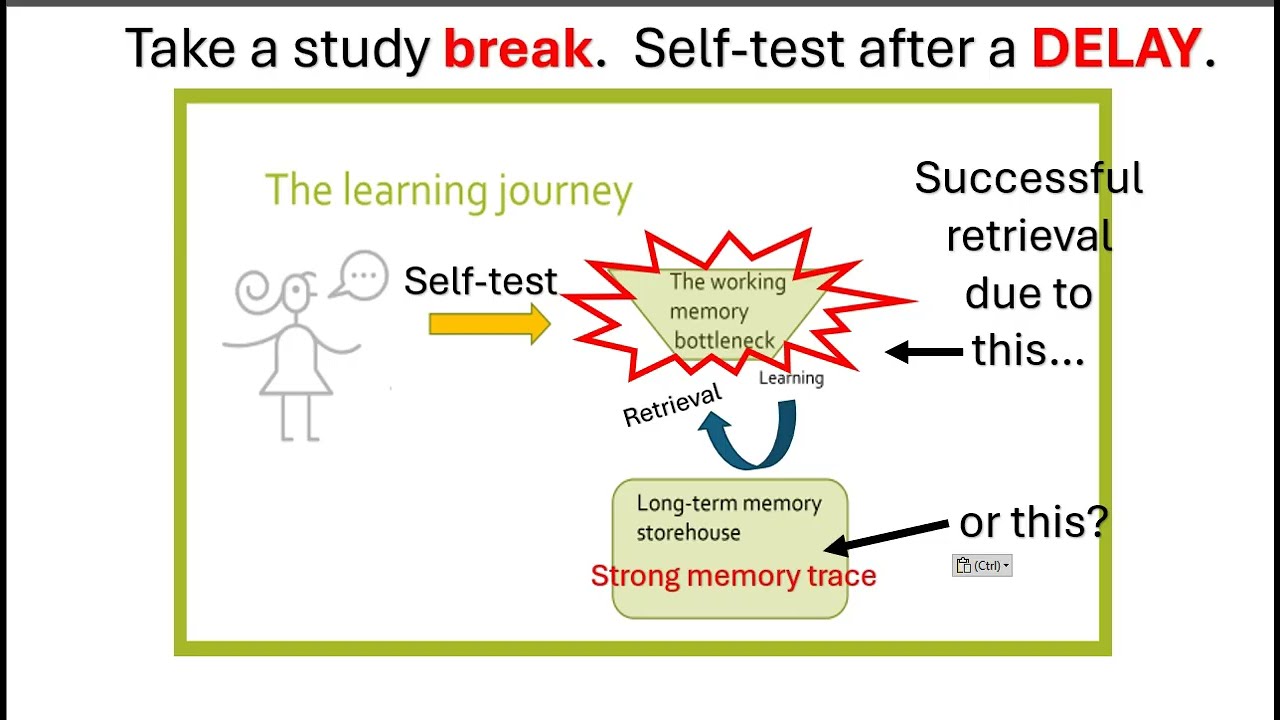 Take a study break. Self-test after a DELAY.

The learning journey

Self-test

The working memory bottleneck

Successful retrieval due to this...

Learning

Retrieval

Long-term memory storehouse

Strong memory trace

or this?

(Ctrl)